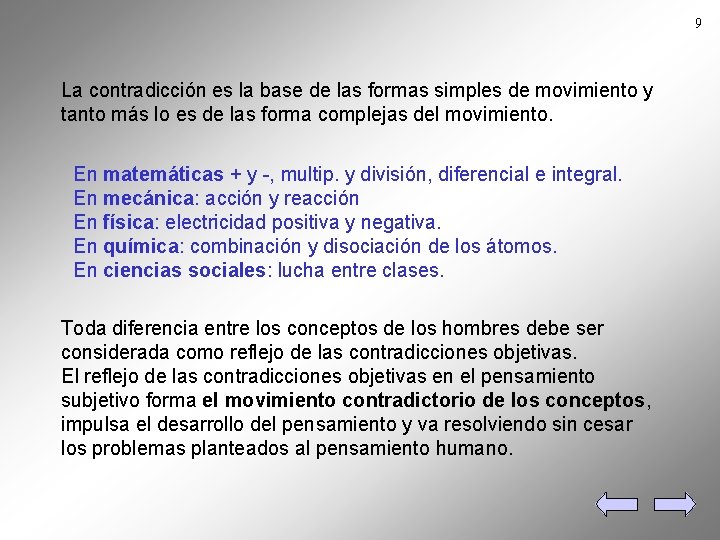 9

La contradicción es la base de las formas simples de movimiento y tanto más lo es de las forma complejas del movimiento.

En matemáticas + y -, multip. y división, diferencial e integral.
En mecánica: acción y reacción
En física: electricidad positiva y negativa.
En química: combinación y disociación de los átomos.
En ciencias sociales: lucha entre clases.

Toda diferencia entre los conceptos de los hombres debe ser considerada como reflejo de las contradicciones objetivas.
El reflejo de las contradicciones objetivas en el pensamiento subjetivo forma el movimiento contradictorio de los conceptos, impulsa el desarrollo del pensamiento y va resolviendo sin cesar los problemas planteados al pensamiento humano.